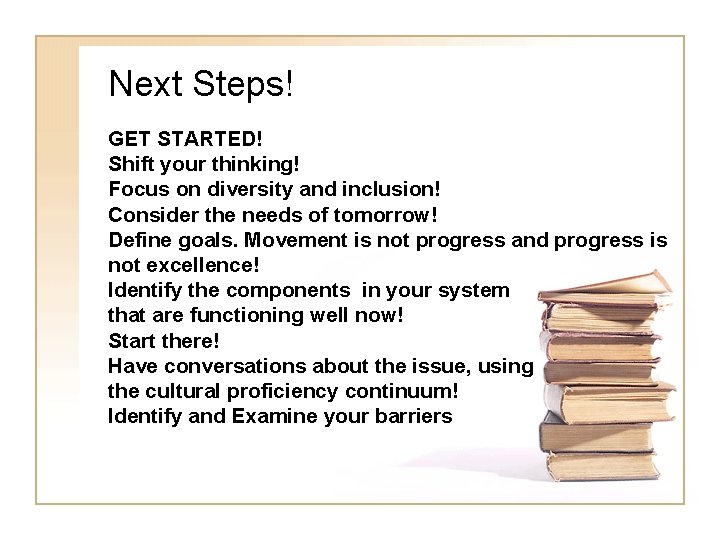 Next Steps!

GET STARTED!
Shift your thinking!
Focus on diversity and inclusion!
Consider the needs of tomorrow!
Define goals. Movement is not progress and progress is not excellence!
Identify the components in your system that are functioning well now!
Start there!
Have conversations about the issue, using the cultural proficiency continuum!
Identify and Examine your barriers